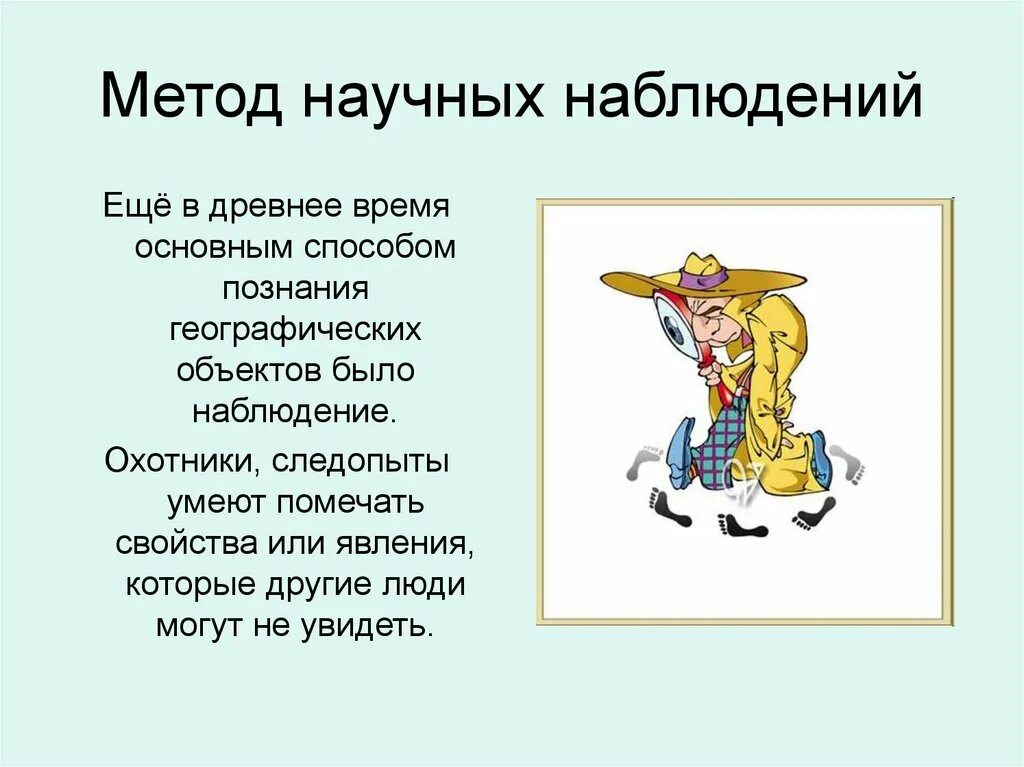 Метод научных наблюдений

Ещё в древнее время основным способом познания географических объектов было наблюдение.

Охотники, следопыты умеют помечать свойства или явления, которые другие люди могут не увидеть.